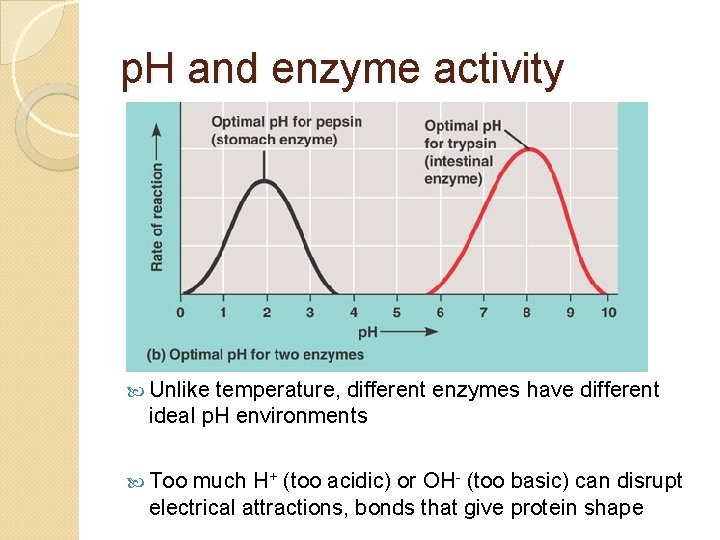 pH and enzyme activity

Optimal pH for pepsin (stomach enzyme)

Optimal pH for trypsin (intestinal enzyme)

Rate of reaction

0 1 2 3 4 5 6 7 8 9 10

pH

(b) Optimal pH for two enzymes

Unlike temperature, different enzymes have different ideal pH environments

Too much $H^+$ (too acidic) or $OH^-$ (too basic) can disrupt electrical attractions, bonds that give protein shape